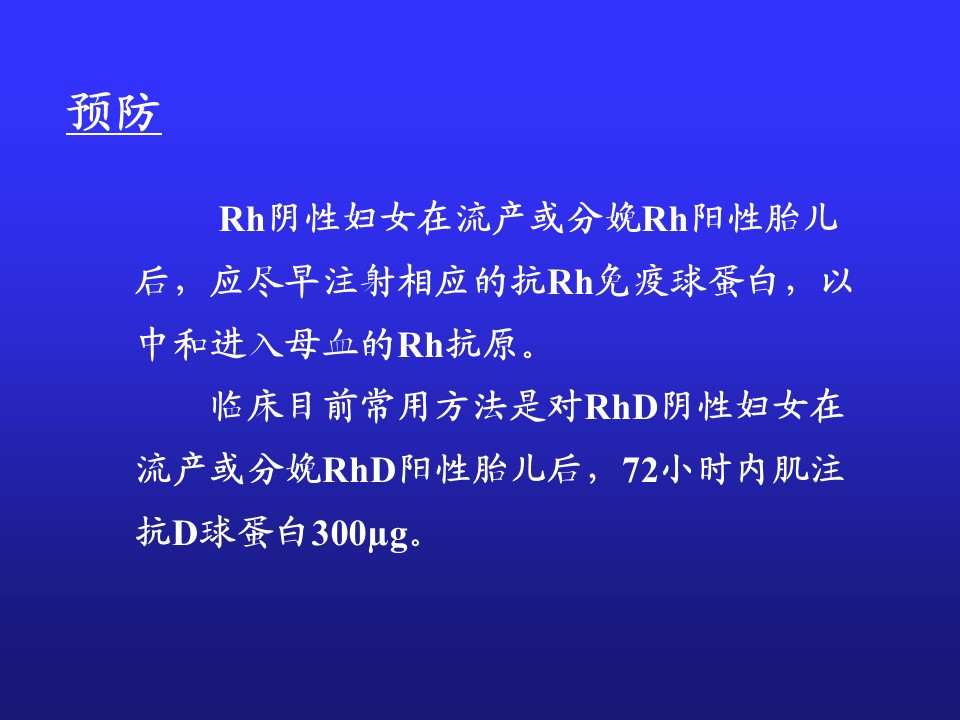 预防

Rh阴性妇女在流产或分娩Rh阳性胎儿后，应尽早注射相应的抗Rh免疫球蛋白，以中和进入母血的Rh抗原。

临床目前常用方法是对RhD阴性妇女在流产或分娩RhD阳性胎儿后，72小时内肌注抗D球蛋白300μg。